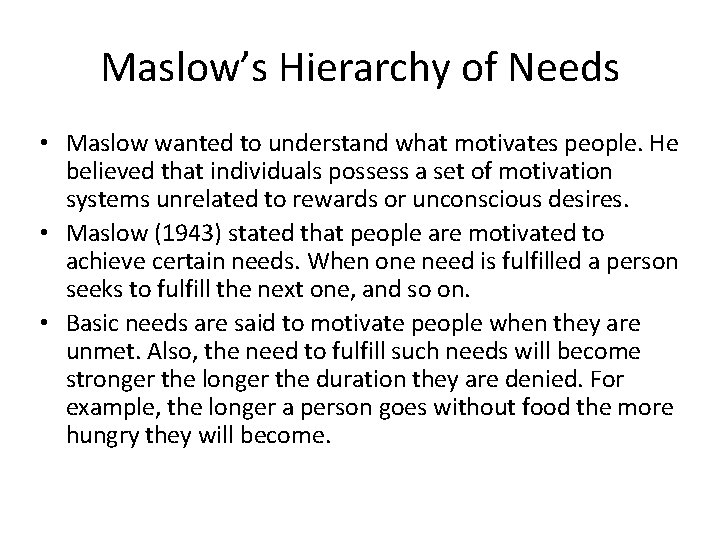 Maslow’s Hierarchy of Needs

• Maslow wanted to understand what motivates people. He believed that individuals possess a set of motivation systems unrelated to rewards or unconscious desires.
• Maslow (1943) stated that people are motivated to achieve certain needs. When one need is fulfilled a person seeks to fulfill the next one, and so on.
• Basic needs are said to motivate people when they are unmet. Also, the need to fulfill such needs will become stronger the longer the duration they are denied. For example, the longer a person goes without food the more hungry they will become.